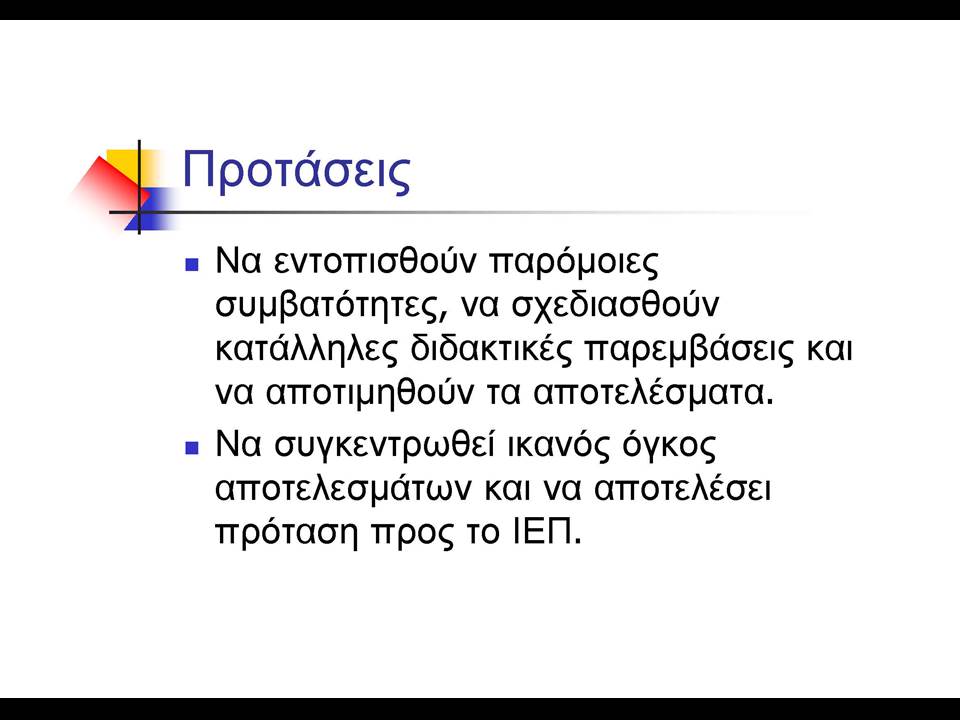 Προτάσεις

- Να εντοπισθούν παρόμοιες συμβατότητες, να σχεδιασθούν κατάλληλες διδακτικές παρεμβάσεις και να αποτιμηθούν τα αποτελέσματα.
- Να συγκεντρωθεί ικανός όγκος αποτελεσμάτων και να αποτελέσει πρόταση προς το ΙΕΠ.